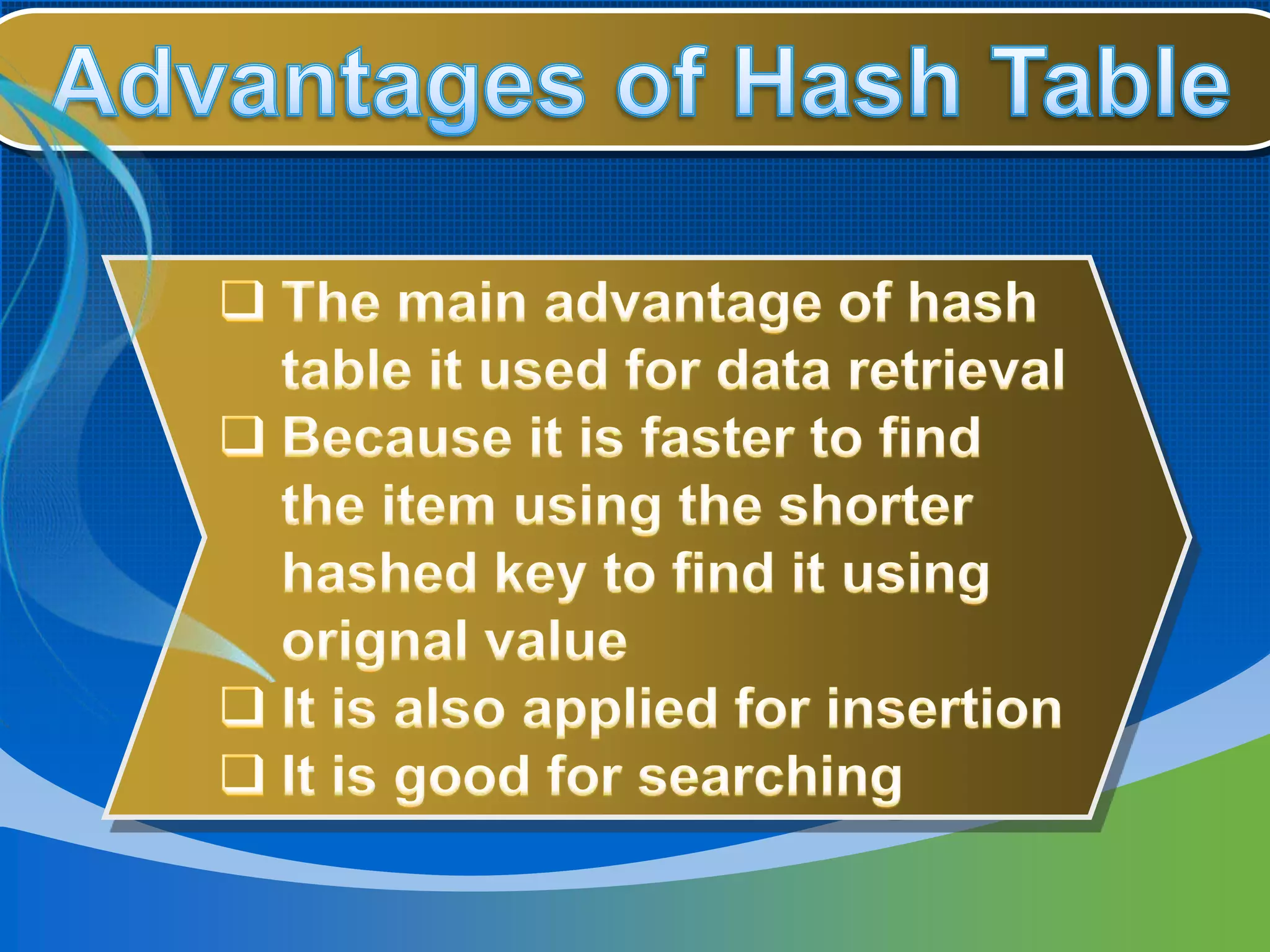 Advantages of Hash Table

❑ The main advantage of hash table it used for data retrieval
❑ Because it is faster to find the item using the shorter hashed key to find it using orignal value
❑ It is also applied for insertion
❑ It is good for searching